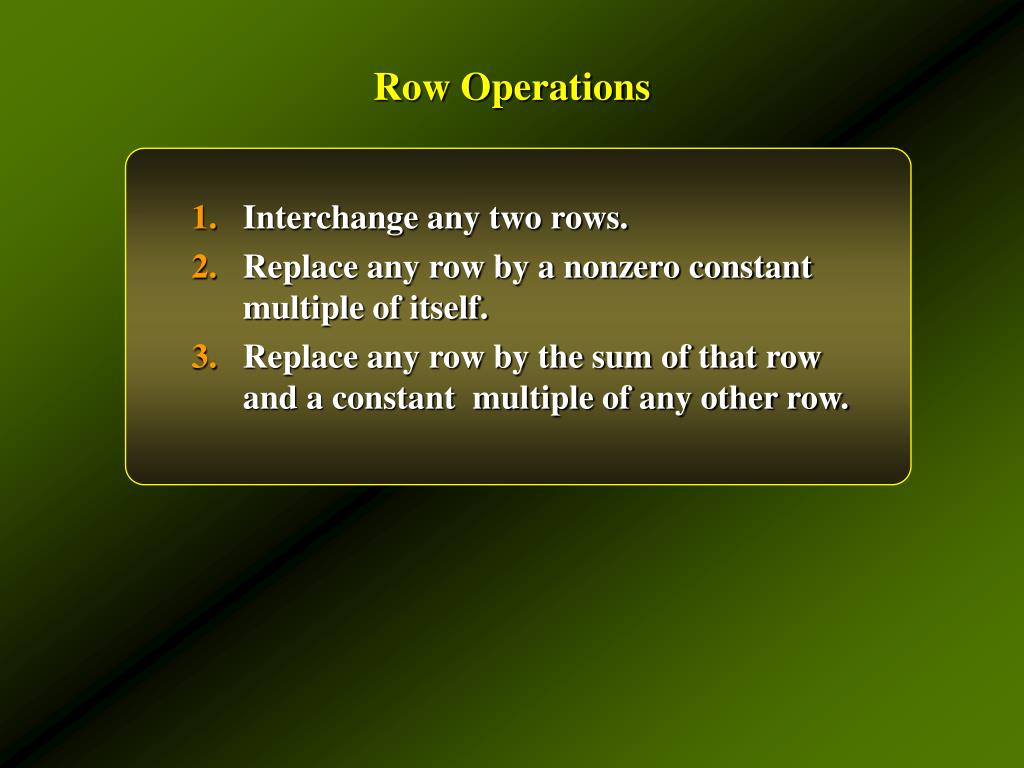 Row Operations

1. Interchange any two rows.
2. Replace any row by a nonzero constant multiple of itself.
3. Replace any row by the sum of that row and a constant multiple of any other row.